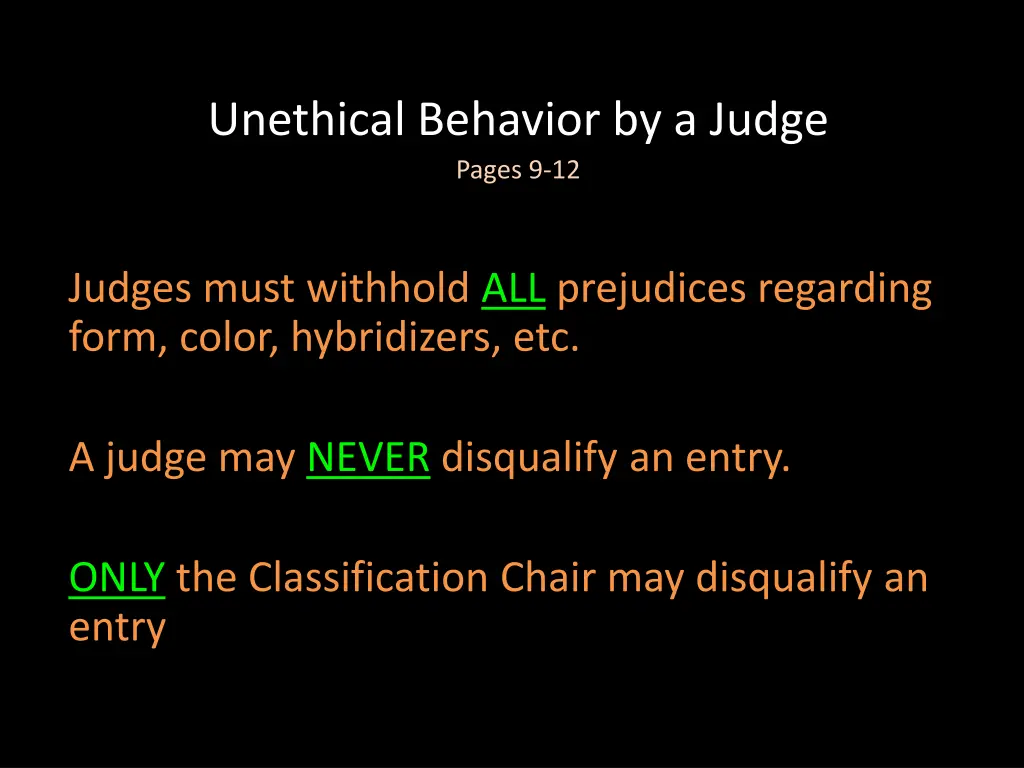 Unethical Behavior by a Judge
Pages 9-12

Judges must withhold ALL prejudices regarding form, color, hybridizers, etc.

A judge may NEVER disqualify an entry.

ONLY the Classification Chair may disqualify an entry